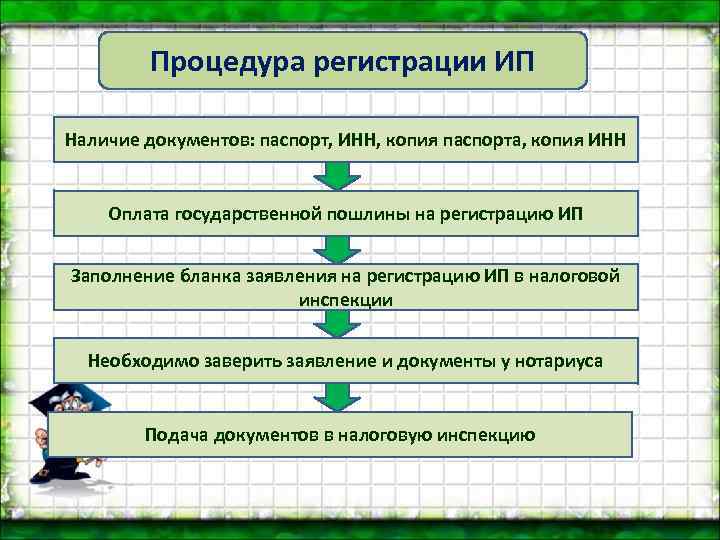 Процедура регистрации ИП

Наличие документов: паспорт, ИНН, копия паспорта, копия ИНН

Оплата государственной пошлины на регистрацию ИП

Заполнение бланка заявления на регистрацию ИП в налоговой инспекции

Необходимо заверить заявление и документы у нотариуса

Подача документов в налоговую инспекцию